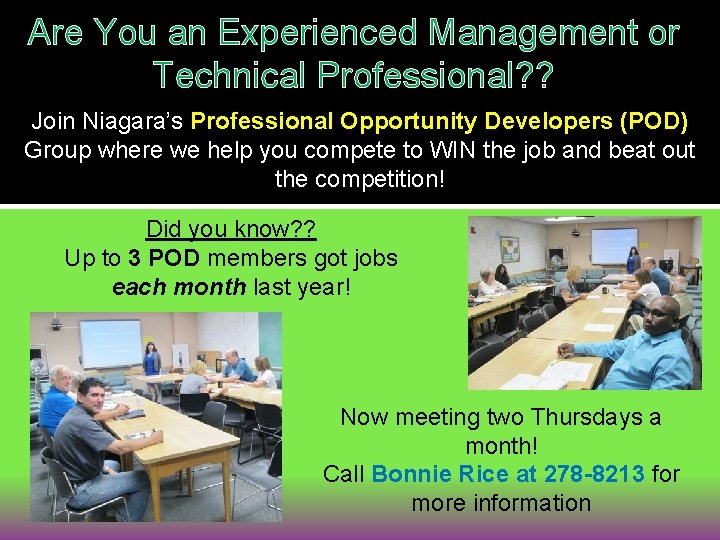 Are You an Experienced Management or Technical Professional??

Join Niagara's Professional Opportunity Developers (POD) Group where we help you compete to WIN the job and beat out the competition!

Did you know??
Up to 3 POD members got jobs each month last year!

Now meeting two Thursdays a month!
Call Bonnie Rice at 278-8213 for more information